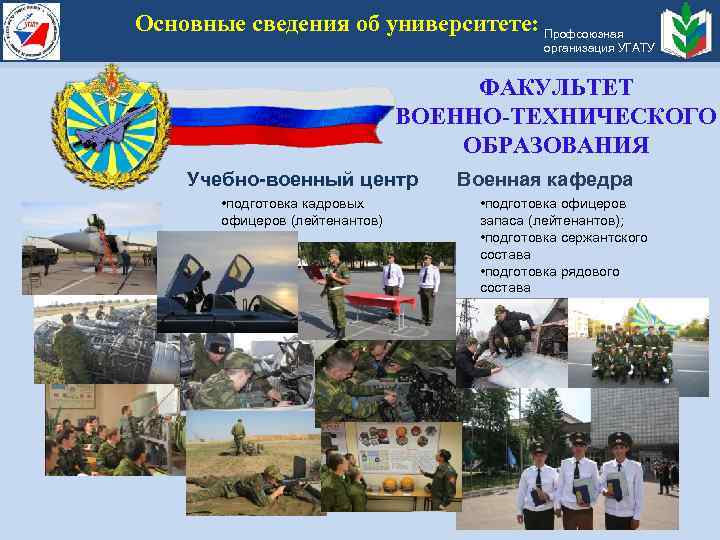 Основные сведения об университете:

Профсоюзная организация УГАТУ

ФАКУЛЬТЕТ ВОЕННО-ТЕХНИЧЕСКОГО ОБРАЗОВАНИЯ

Учебно-военный центр

•подготовка кадровых офицеров (лейтенантов)

Военная кафедра

•подготовка офицеров запаса (лейтенантов);
•подготовка сержантского состава
•подготовка рядового состава